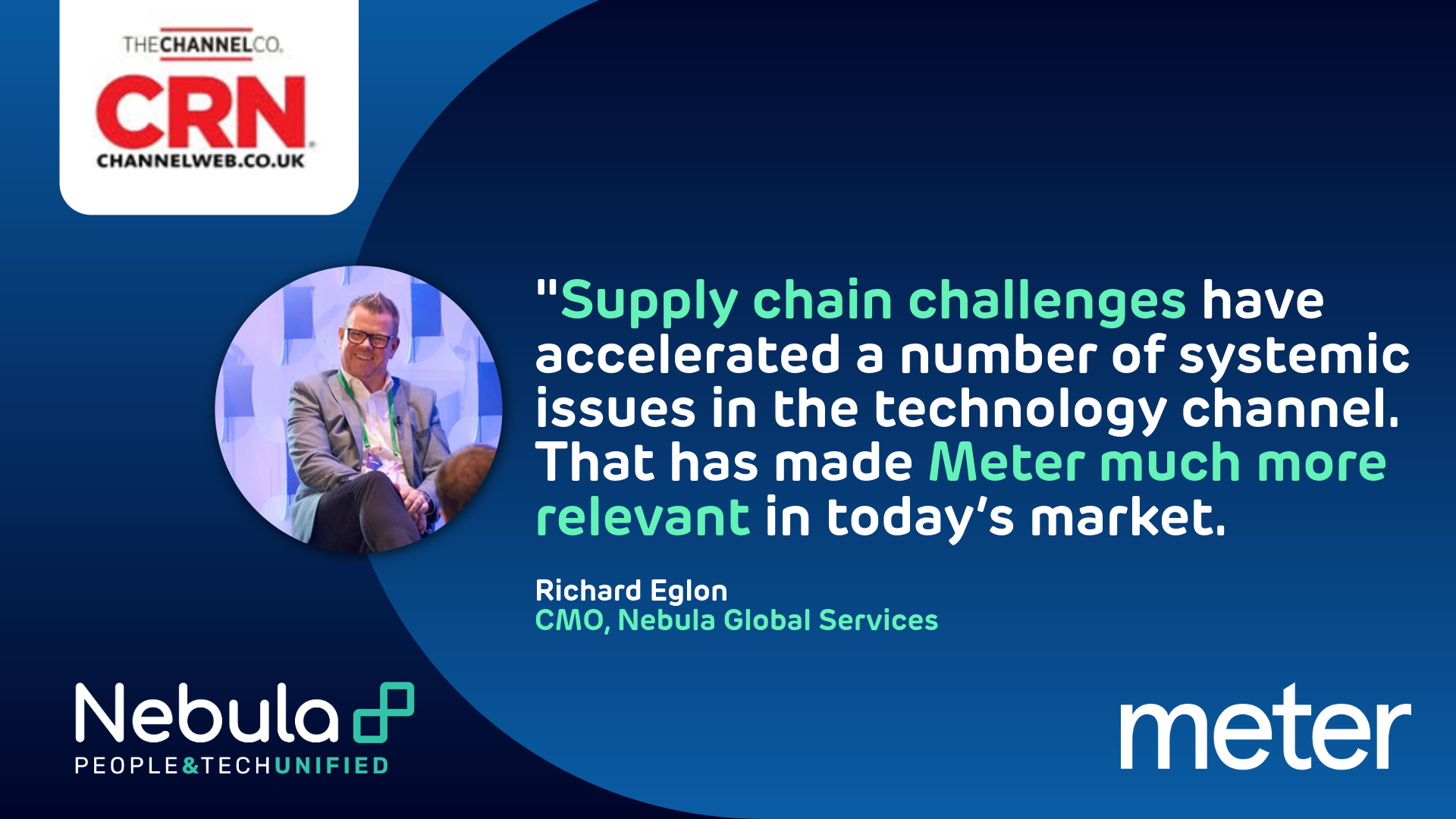 THECHANNELCO.

CRN

CHANNELWEB.CO.UK

"Supply chain challenges have accelerated a number of systemic issues in the technology channel. That has made Meter much more relevant in today's market.

Richard Eglon
CMO, Nebula Global Services

Nebula
PEOPLE&TECHUNIFIED

meter